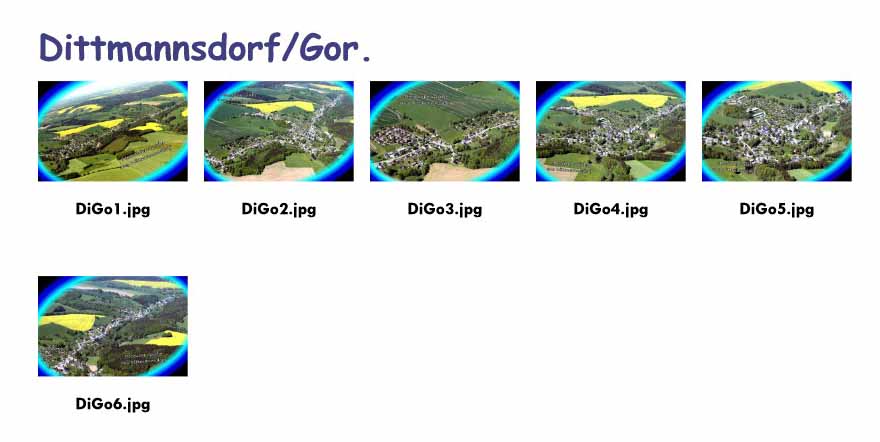 Dittmannsdorf/Gor.

DiGo1.jpg

DiGo2.jpg

DiGo3.jpg

DiGo4.jpg

DiGo5.jpg

DiGo6.jpg